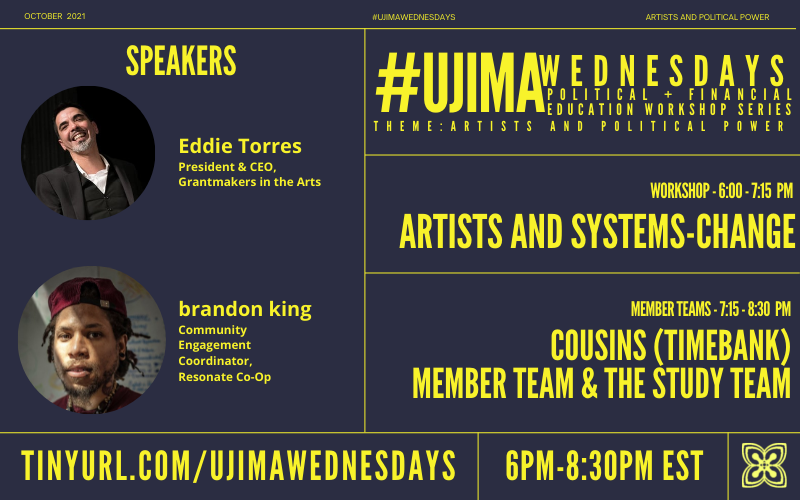 OCTOBER 2021

#UJIMAWEDNESDAYS

ARTISTS AND POLITICAL POWER

SPEAKERS

Eddie Torres
President & CEO, Grantmakers in the Arts

brandon king
Community Engagement Coordinator, Resonate Co-Op

#UJIMA WEDNESDAYS
POLITICAL + FINANCIAL EDUCATION WORKSHOP SERIES
THEME: ARTISTS AND POLITICAL POWER

WORKSHOP - 6:00 - 7:15 PM
ARTISTS AND SYSTEMS-CHANGE

MEMBER TEAMS - 7:15 - 8:30 PM
COUSINS (TIMEBANK) MEMBER TEAM & THE STUDY TEAM

TINYURL.COM/UJIMAWEDNESDAYS

6PM-8:30PM EST